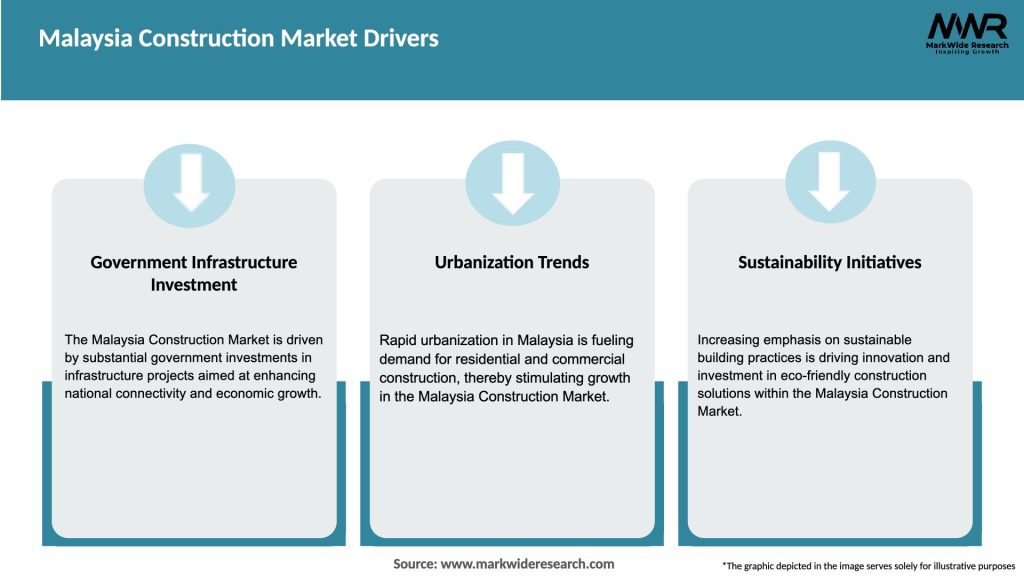 Malaysia Construction Market Drivers

MWR
MarkWide Research
Inspiring Growth

Government Infrastructure Investment

The Malaysia Construction Market is driven by substantial government investments in infrastructure projects aimed at enhancing national connectivity and economic growth.

Urbanization Trends

Rapid urbanization in Malaysia is fueling demand for residential and commercial construction, thereby stimulating growth in the Malaysia Construction Market.

Sustainability Initiatives

Increasing emphasis on sustainable building practices is driving innovation and investment in eco-friendly construction solutions within the Malaysia Construction Market.

Source: www.markwideresearch.com

*The graphic depicted in the image serves solely for illustrative purposes